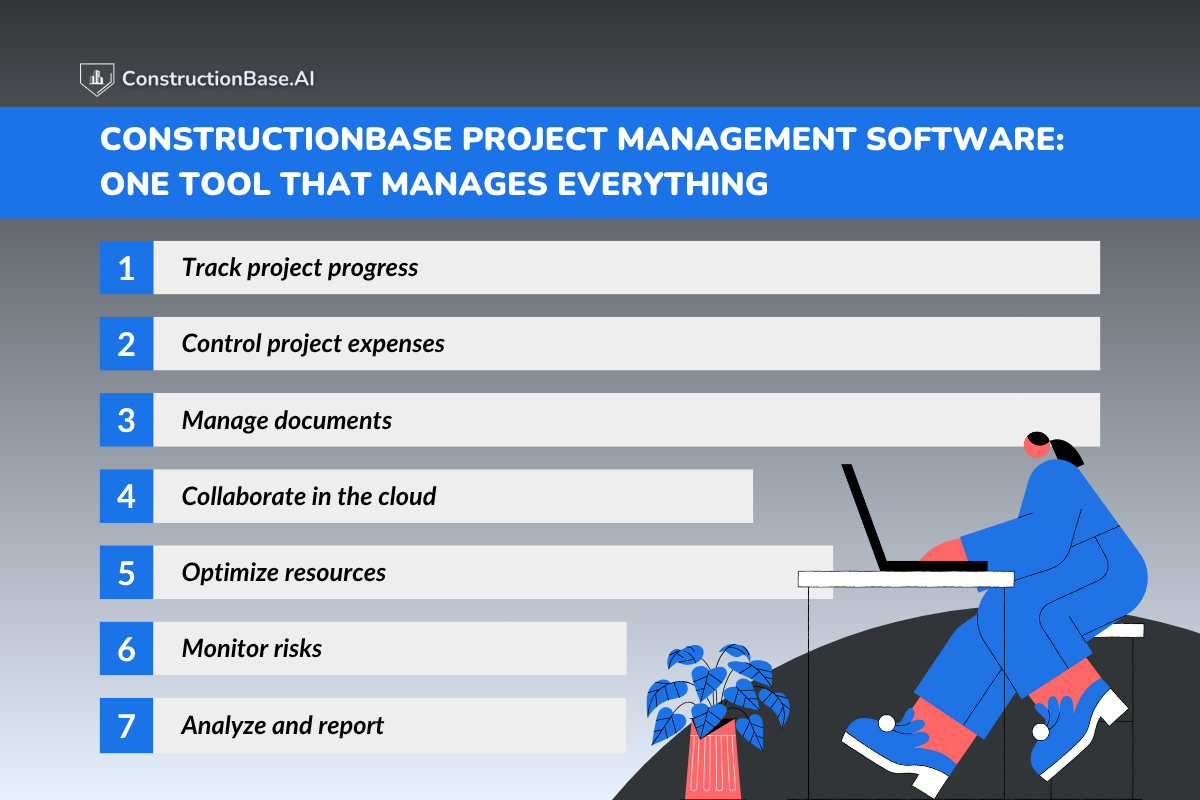 ConstructionBase.AI

CONSTRUCTIONBASE PROJECT MANAGEMENT SOFTWARE: ONE TOOL THAT MANAGES EVERYTHING

1 Track project progress

2 Control project expenses

3 Manage documents

4 Collaborate in the cloud

5 Optimize resources

6 Monitor risks

7 Analyze and report